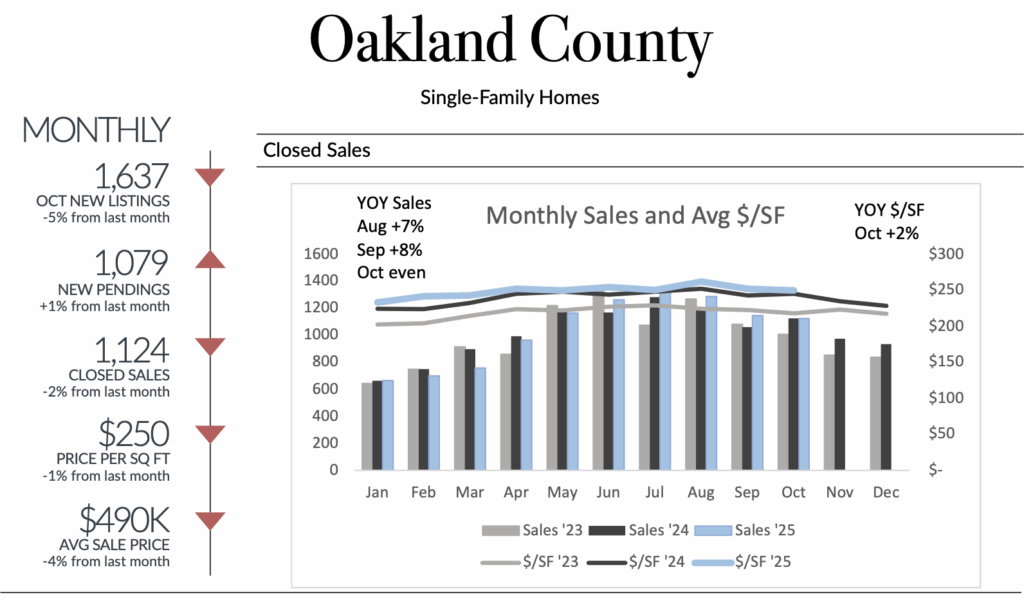 Oakland County

Single-Family Homes

MONTHLY

1,637
OCT NEW LISTINGS
-5% from last month

1,079
NEW PENDINGS
+1% from last month

1,124
CLOSED SALES
-2% from last month

$250
PRICE PER SQ FT
-1% from last month

$490K
AVG SALE PRICE
-4% from last month

Closed Sales

YOY Sales
Aug +7%
Sep +8%
Oct even

Monthly Sales and Avg $/SF

YOY $/SF
Oct +2%

1600
1400
1200
1000
800
600
400
200
0

$300
$250
$200
$150
$100
$50
$-

Jan Feb Mar Apr May Jun Jul Aug Sep Oct Nov Dec

Sales '23 Sales '24 Sales '25
$/SF '23 $/SF '24 $/SF '25